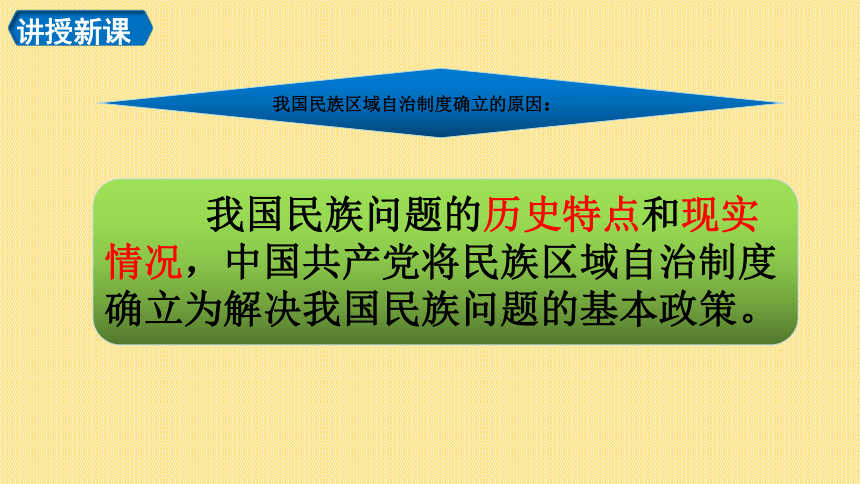 讲授新课

我国民族区域自治制度确立的原因：

我国民族问题的历史特点和现实情况，中国共产党将民族区域自治制度确立为解决我国民族问题的基本政策。